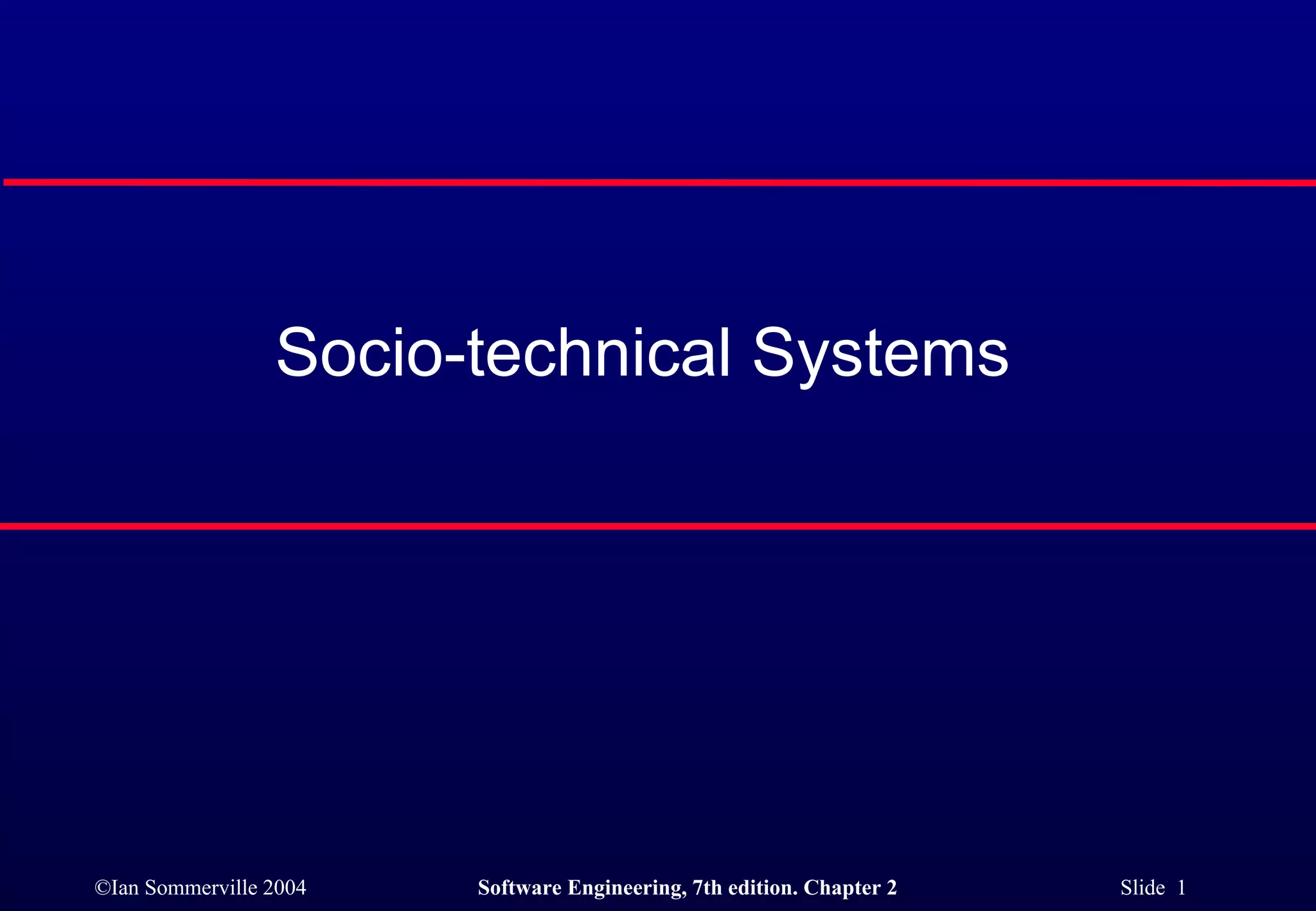 Socio-technical Systems

©Ian Sommerville 2004 Software Engineering, 7th edition. Chapter 2 Slide 1